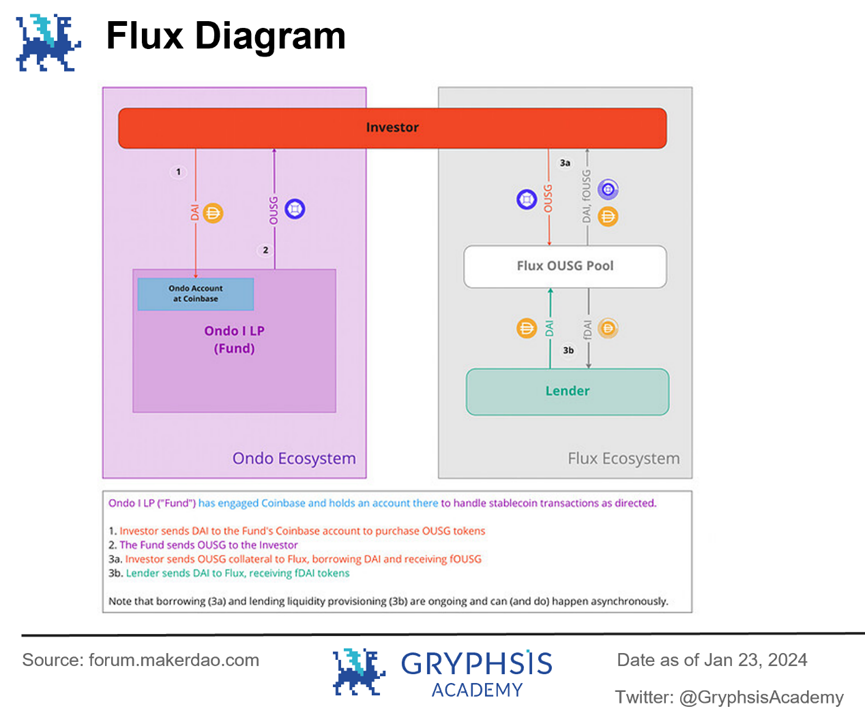 Flux Diagram

Investor

1

DAI

OUSG

2

Ondo Account at Coinbase

Ondo I LP (Fund)

Ondo Ecosystem

3a

OUSG

DAI, fOUSG

Flux OUSG Pool

DAI

fDAI

3b

Lender

Flux Ecosystem

Ondo I LP ("Fund") has engaged Coinbase and holds an account there to handle stablecoin transactions as directed.

1. Investor sends DAI to the Fund's Coinbase account to purchase OUSG tokens
2. The Fund sends OUSG to the Investor
3a. Investor sends OUSG collateral to Flux, borrowing DAI and receiving fOUSG
3b. Lender sends DAI to Flux, receiving fDAI tokens

Note that borrowing (3a) and lending liquidity provisioning (3b) are ongoing and can (and do) happen asynchronously.

Source: forum.makerdao.com

GRYPHSIS ACADEMY

Date as of Jan 23, 2024

Twitter: @GryphsisAcademy